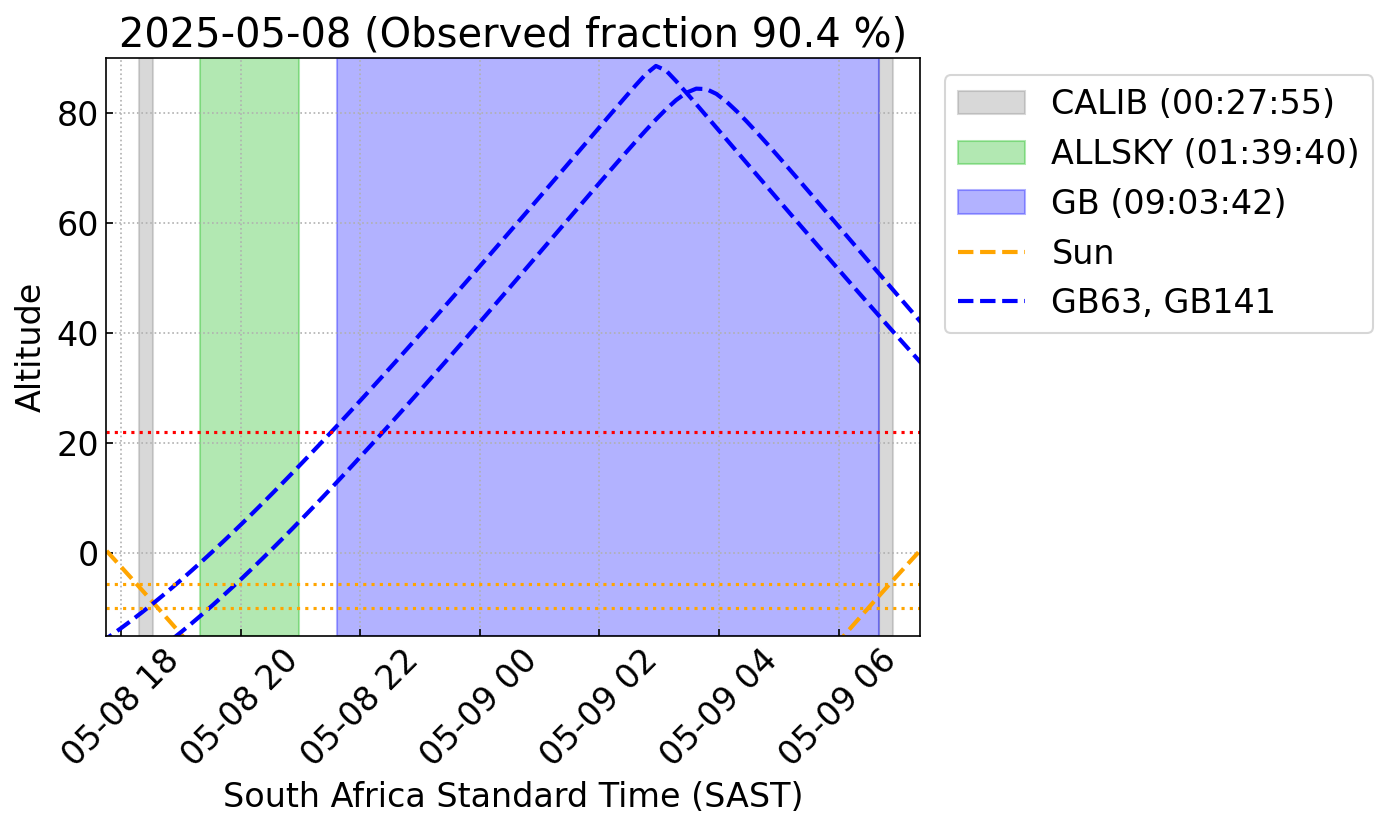 2025-05-08 (Observed fraction 90.4 %)

Altitude

80
60
40
20
0

05-08 18
05-08 20
05-08 22
05-09 00
05-09 02
05-09 04
05-09 06

South Africa Standard Time (SAST)

CALIB (00:27:55)
ALLSKY (01:39:40)
GB (09:03:42)
Sun
GB63, GB141